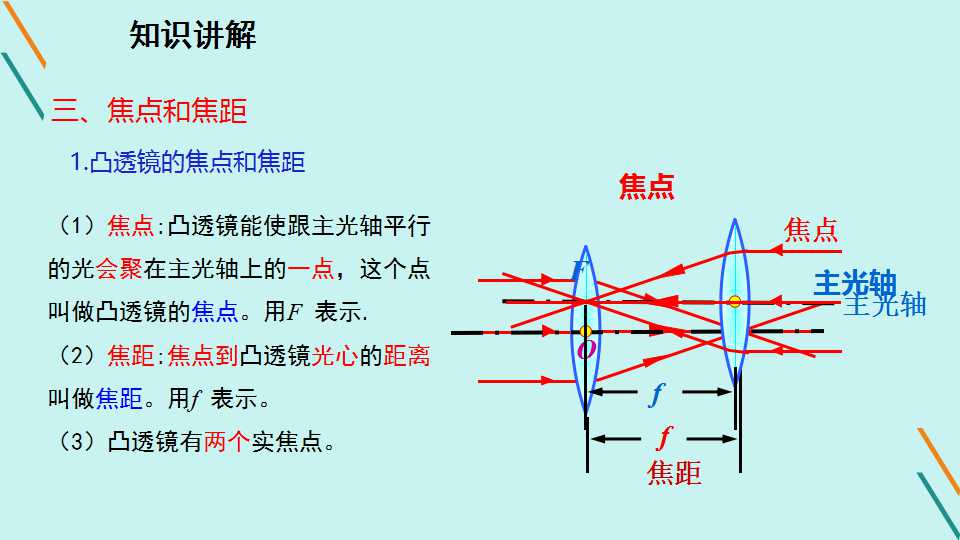 知识讲解

三、焦点和焦距

1.凸透镜的焦点和焦距

（1）焦点:凸透镜能使跟主光轴平行的光会聚在主光轴上的一点，这个点叫做凸透镜的焦点。用$F$ 表示.

（2）焦距:焦点到凸透镜光心的距离叫做焦距。用$f$ 表示。

（3）凸透镜有两个实焦点。

焦点

焦点

主光轴

主光轴

$F$

$O$

$f$

$f$

焦距